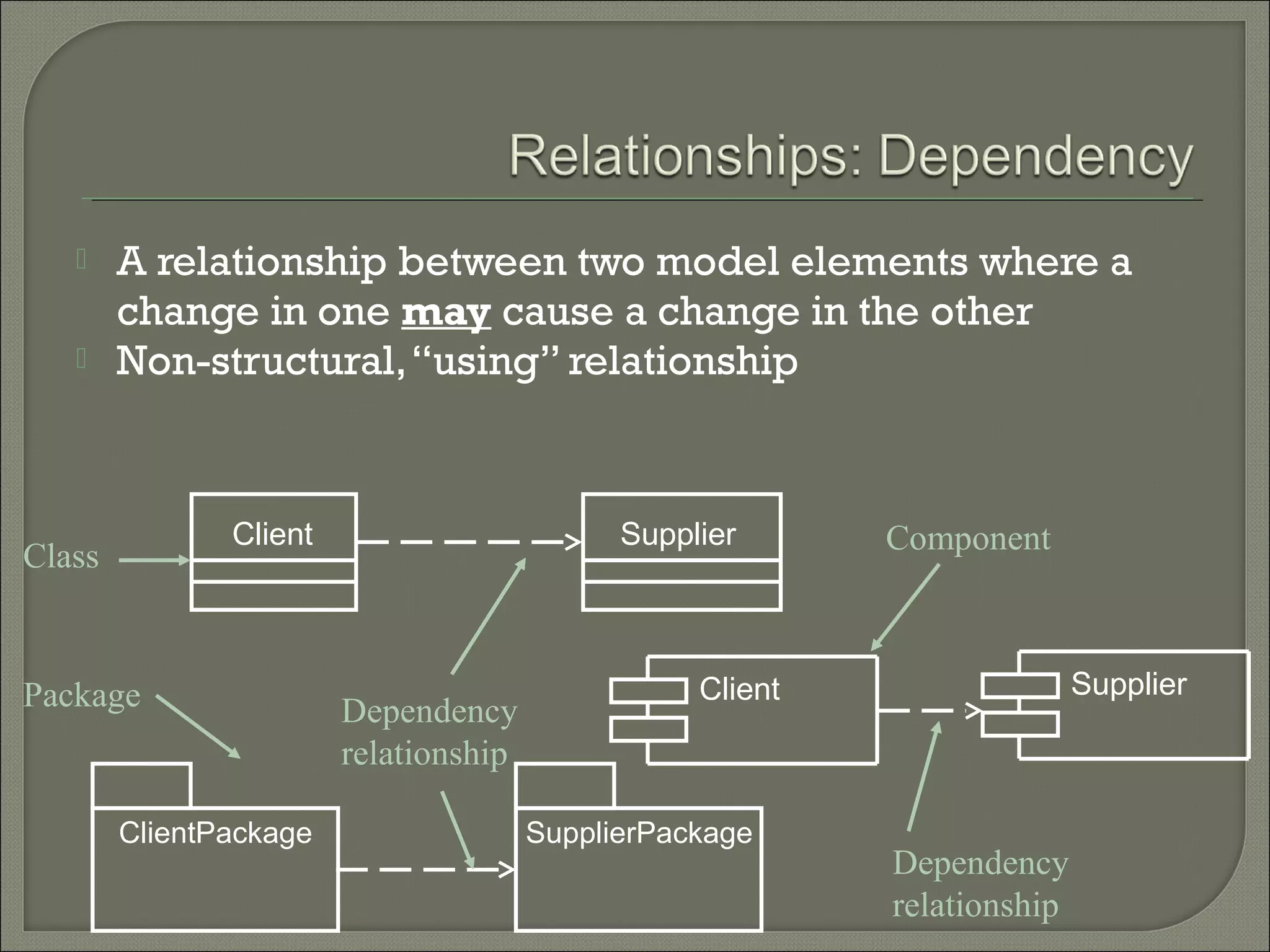 Relationships: Dependency

A relationship between two model elements where a change in one may cause a change in the other

Non-structural, “using” relationship

Class

Client

Supplier

Component

Package

Dependency relationship

Client

Supplier

ClientPackage

SupplierPackage

Dependency relationship